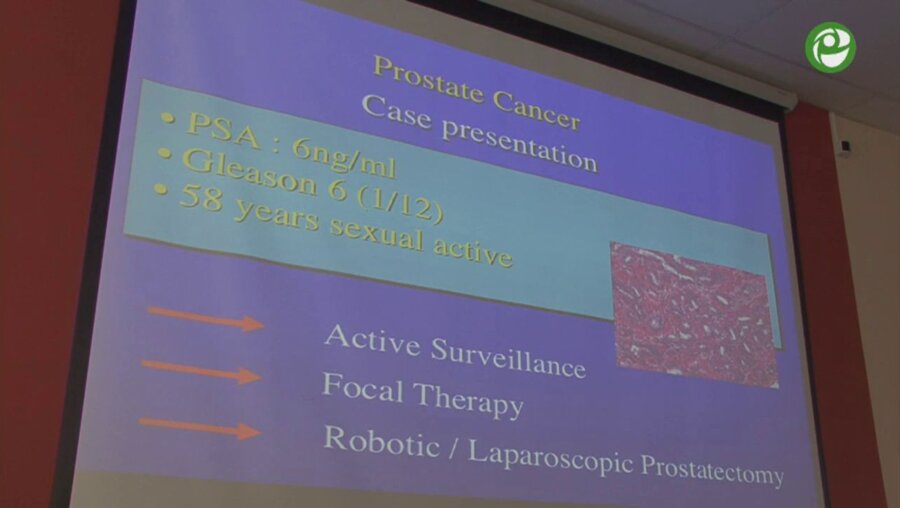 Prostate Cancer
Case presentation

• PSA : 6ng/ml
• Gleason 6 (1/12)
• 58 years sexual active

Active Surveillance
Focal Therapy
Robotic / Laparoscopic Prostatectomy